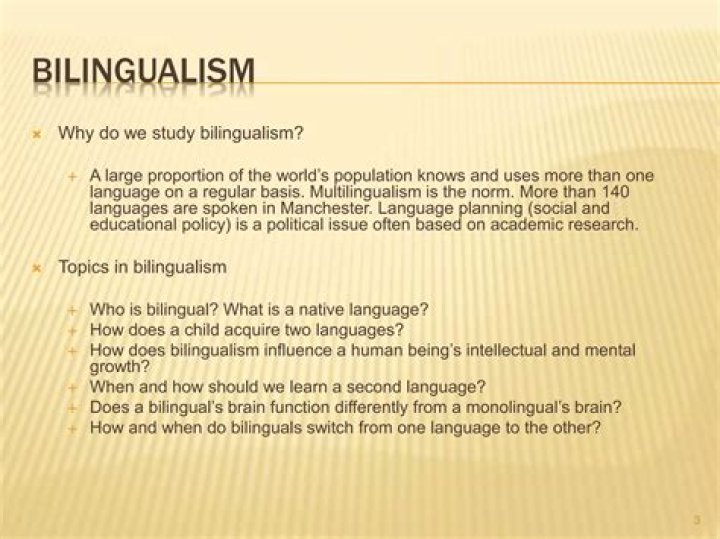 BILINGUALISM

Why do we study bilingualism?

A large proportion of the world's population knows and uses more than one language on a regular basis. Multilingualism is the norm. More than 140 languages are spoken in Manchester. Language planning (social and educational policy) is a political issue often based on academic research.

Topics in bilingualism

Who is bilingual? What is a native language?
How does a child acquire two languages?
How does bilingualism influence a human being's intellectual and mental growth?
When and how should we learn a second language?
Does a bilingual's brain function differently from a monolingual's brain?
How and when do bilinguals switch from one language to the other?

3